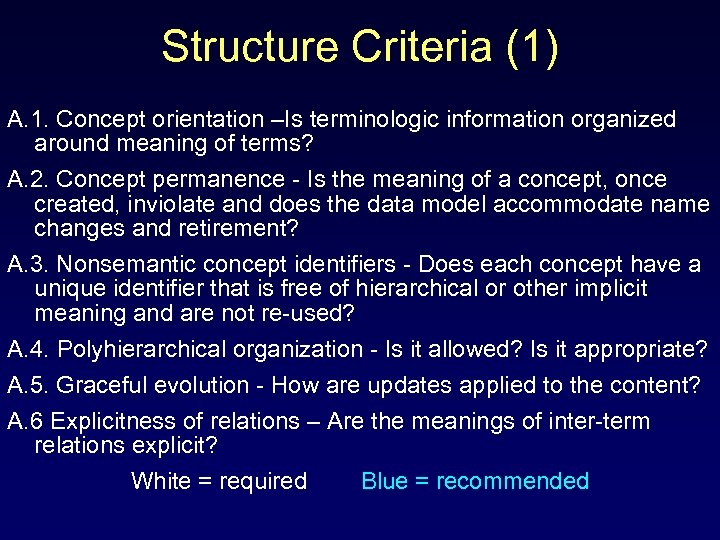 Structure Criteria (1)

A.1. Concept orientation –Is terminologic information organized around meaning of terms?

A.2. Concept permanence - Is the meaning of a concept, once created, inviolate and does the data model accommodate name changes and retirement?

A.3. Nonsemantic concept identifiers - Does each concept have a unique identifier that is free of hierarchical or other implicit meaning and are not re-used?

A.4. Polyhierarchical organization - Is it allowed? Is it appropriate?

A.5. Graceful evolution - How are updates applied to the content?

A.6 Explicitness of relations – Are the meanings of inter-term relations explicit?

White = required Blue = recommended